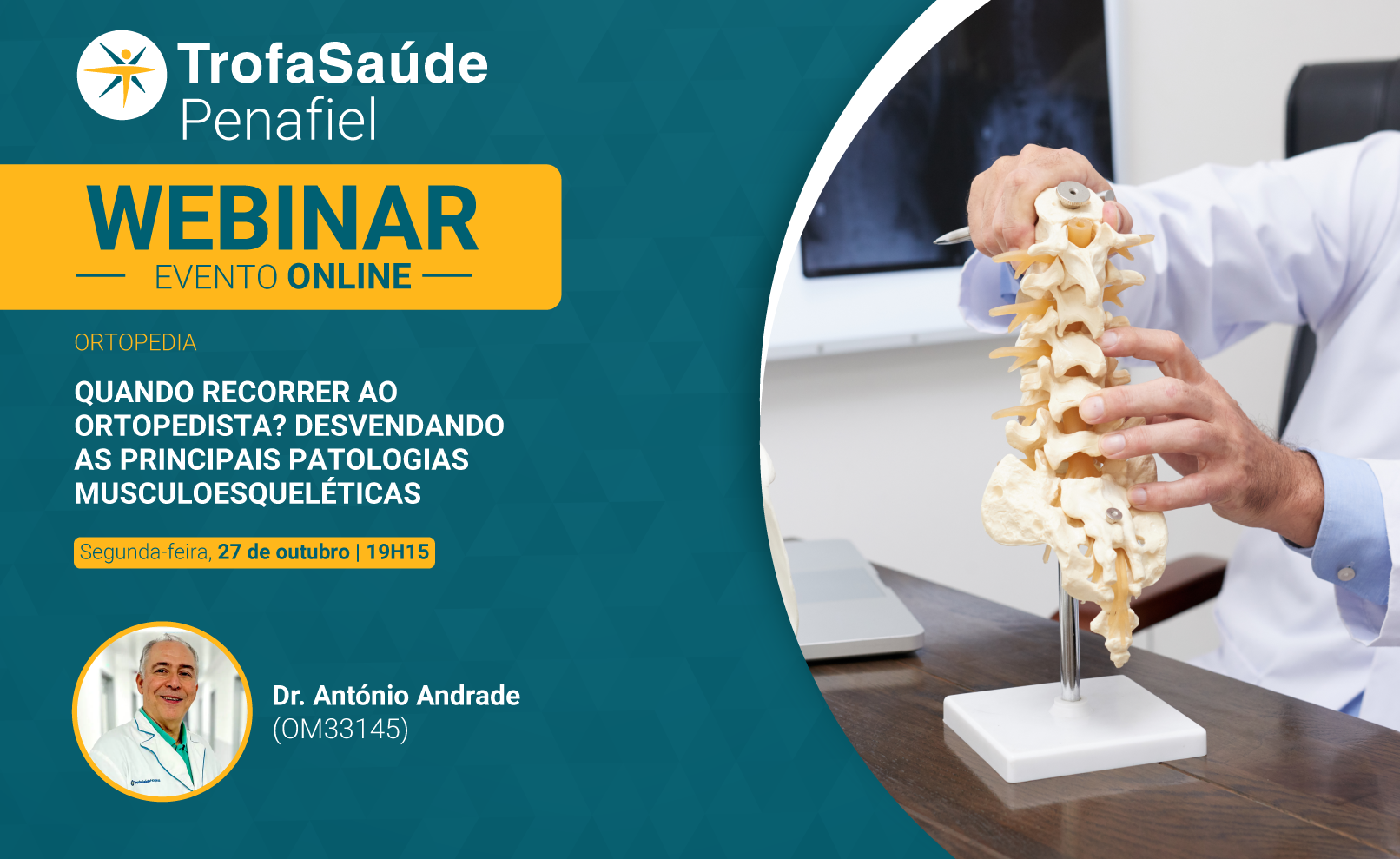 TrofaSaúde
Penafiel

WEBINAR
EVENTO ONLINE

ORTOPEDIA

QUANDO RECORRER AO ORTOPEDISTA? DESVENDANDO AS PRINCIPAIS PATOLOGIAS MUSCULOESQUELÉTICAS

Segunda-feira, 27 de outubro | 19H15

Dr. António Andrade
(OM33145)